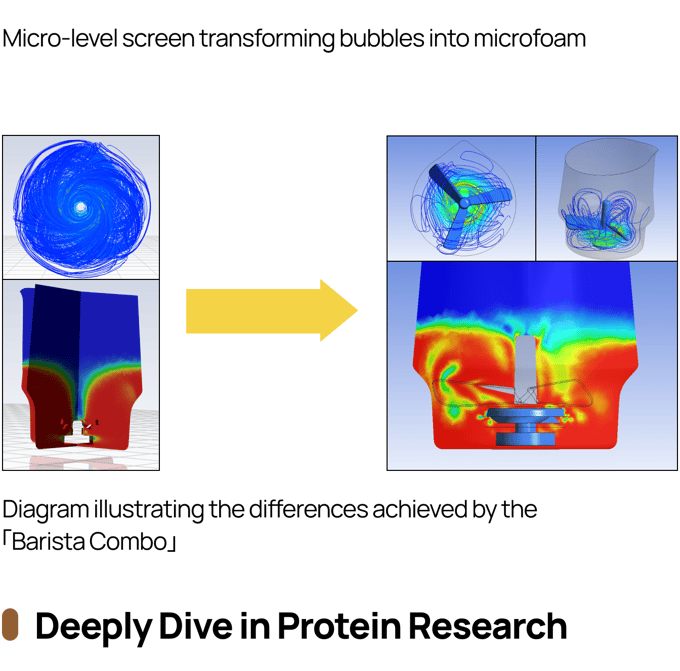 Micro-level screen transforming bubbles into microfoam

Diagram illustrating the differences achieved by the 「Barista Combo」

Deeply Dive in Protein Research